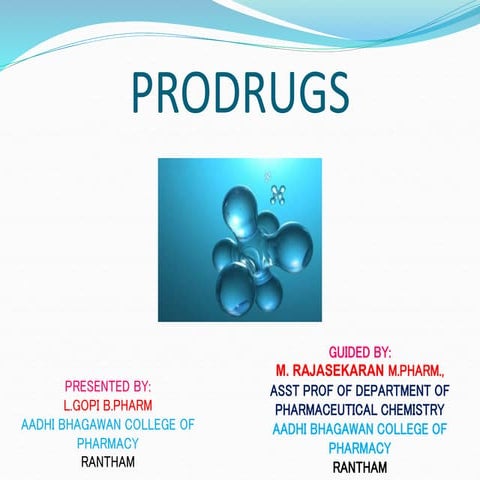 PRODRUGS

PRESENTED BY:
L.GOPI B.PHARM
AADHI BHAGAWAN COLLEGE OF PHARMACY
RANTHAM

GUIDED BY:
M. RAJASEKARAN M.PHARM.,
ASST PROF OF DEPARTMENT OF PHARMACEUTICAL CHEMISTRY
AADHI BHAGAWAN COLLEGE OF PHARMACY
RANTHAM